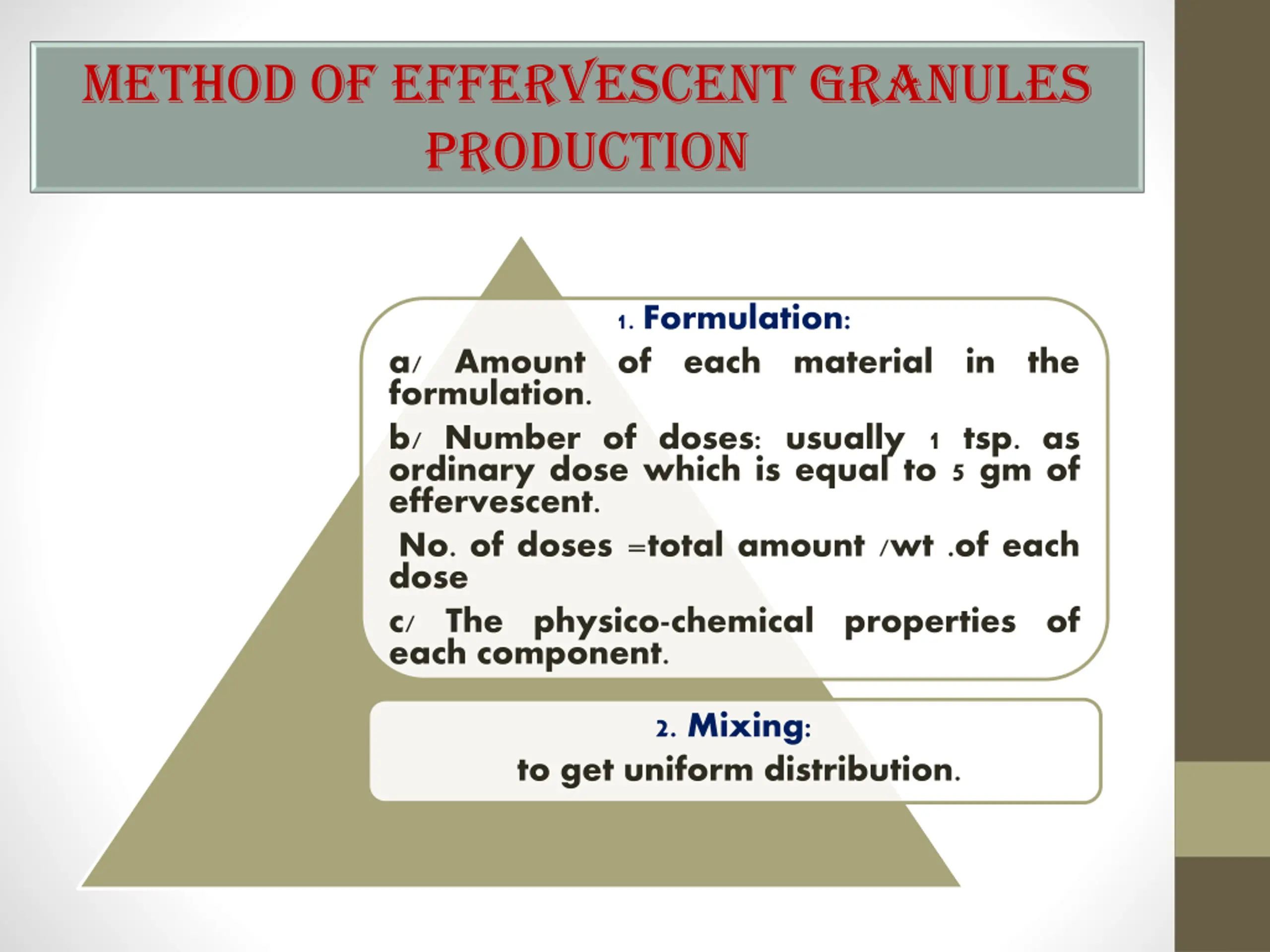 METHOD OF EFFERVESCENT GRANULES PRODUCTION

1. Formulation:

a/ Amount of each material in the formulation.

b/ Number of doses: usually 1 tsp. as ordinary dose which is equal to 5 gm of effervescent.

No. of doses =total amount /wt .of each dose

c/ The physico-chemical properties of each component.

2. Mixing:

to get uniform distribution.